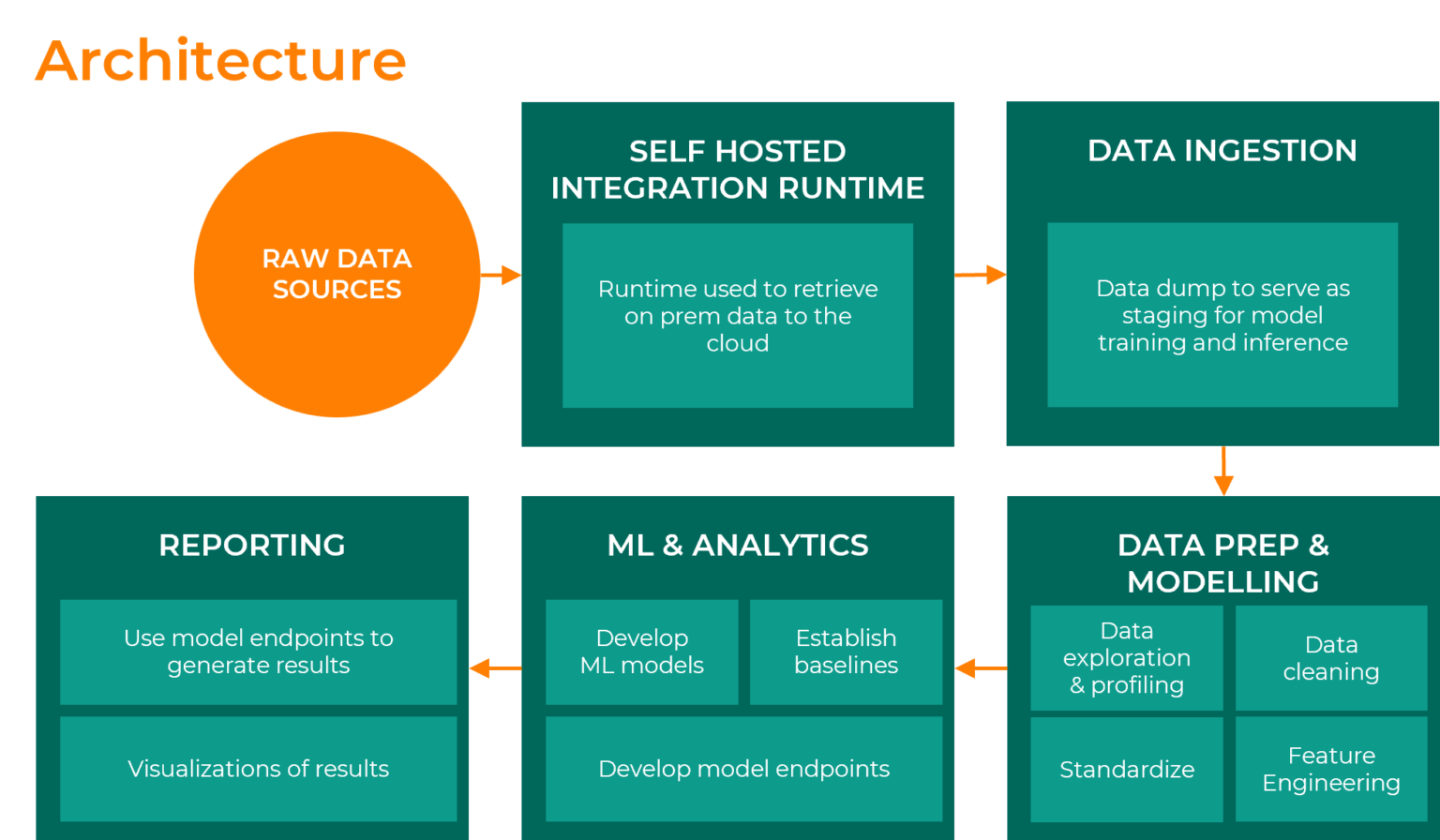 Architecture

RAW DATA SOURCES

SELF HOSTED INTEGRATION RUNTIME

Runtime used to retrieve on prem data to the cloud

DATA INGESTION

Data dump to serve as staging for model training and inference

DATA PREP & MODELLING

Data exploration & profiling

Data cleaning

Standardize

Feature Engineering

ML & ANALYTICS

Develop ML models

Establish baselines

Develop model endpoints

REPORTING

Use model endpoints to generate results

Visualizations of results